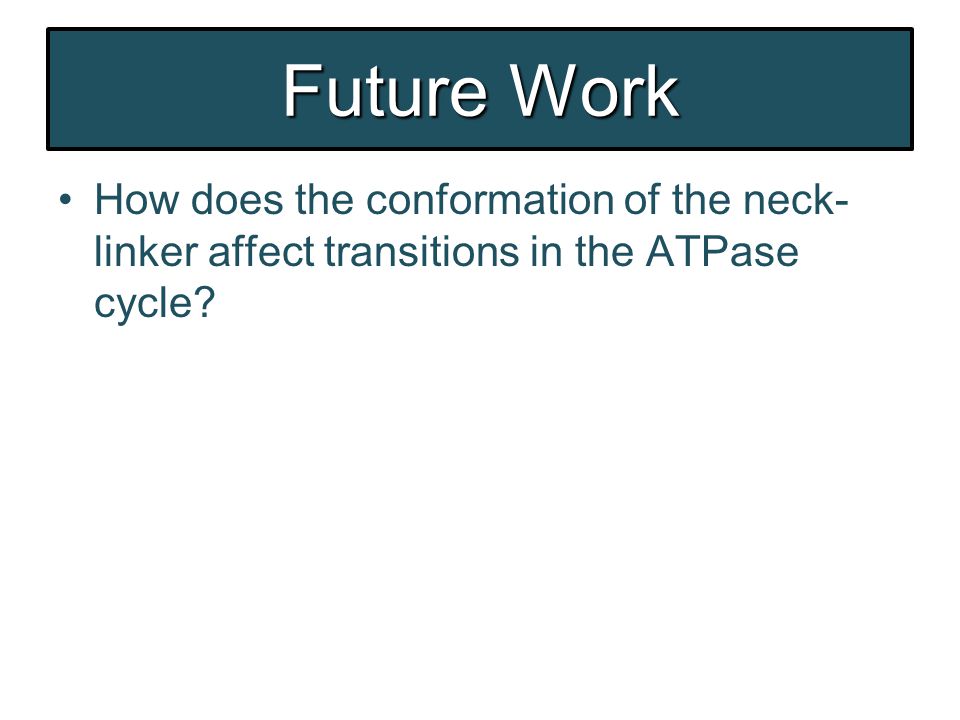 Future Work

• How does the conformation of the neck-linker affect transitions in the ATPase cycle?